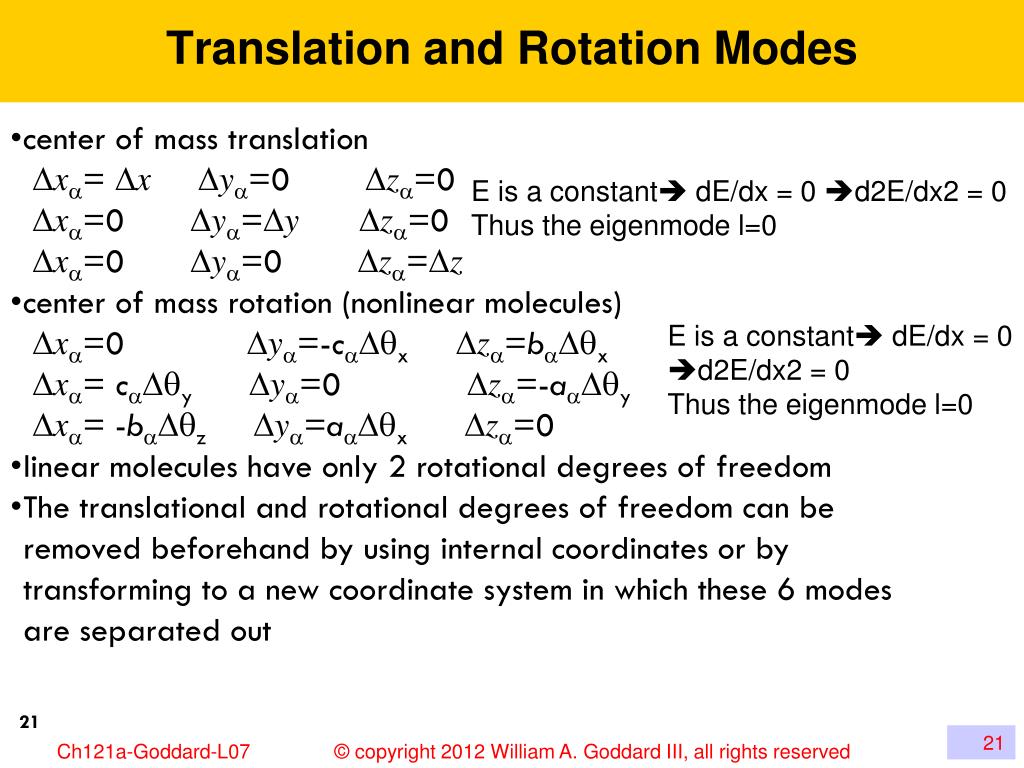 Translation and Rotation Modes

•center of mass translation

$\Delta x_\alpha = \Delta x$ $\Delta y_\alpha = 0$ $\Delta z_\alpha = 0$

$\Delta x_\alpha = 0$ $\Delta y_\alpha = \Delta y$ $\Delta z_\alpha = 0$

$\Delta x_\alpha = 0$ $\Delta y_\alpha = 0$ $\Delta z_\alpha = \Delta z$

E is a constant➔ dE/dx = 0 ➔d2E/dx2 = 0
Thus the eigenmode l=0

•center of mass rotation (nonlinear molecules)

$\Delta x_\alpha = 0$ $\Delta y_\alpha = -c_\alpha \Delta\theta_x$ $\Delta z_\alpha = b_\alpha \Delta\theta_x$

$\Delta x_\alpha = c_\alpha \Delta\theta_y$ $\Delta y_\alpha = 0$ $\Delta z_\alpha = -a_\alpha \Delta\theta_y$

$\Delta x_\alpha = -b_\alpha \Delta\theta_z$ $\Delta y_\alpha = a_\alpha \Delta\theta_x$ $\Delta z_\alpha = 0$

E is a constant➔ dE/dx = 0 ➔d2E/dx2 = 0
Thus the eigenmode l=0

•linear molecules have only 2 rotational degrees of freedom

•The translational and rotational degrees of freedom can be removed beforehand by using internal coordinates or by transforming to a new coordinate system in which these 6 modes are separated out

21

Ch121a-Goddard-L07 © copyright 2012 William A. Goddard III, all rights reserved 21